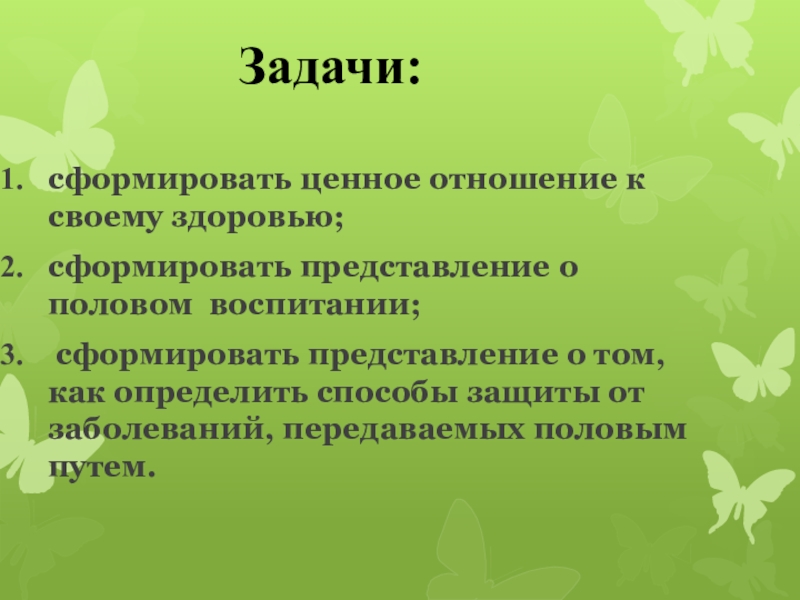 Задачи:

1. сформировать ценное отношение к своему здоровью;

2. сформировать представление о половом воспитании;

3. сформировать представление о том, как определить способы защиты от заболеваний, передаваемых половым путем.